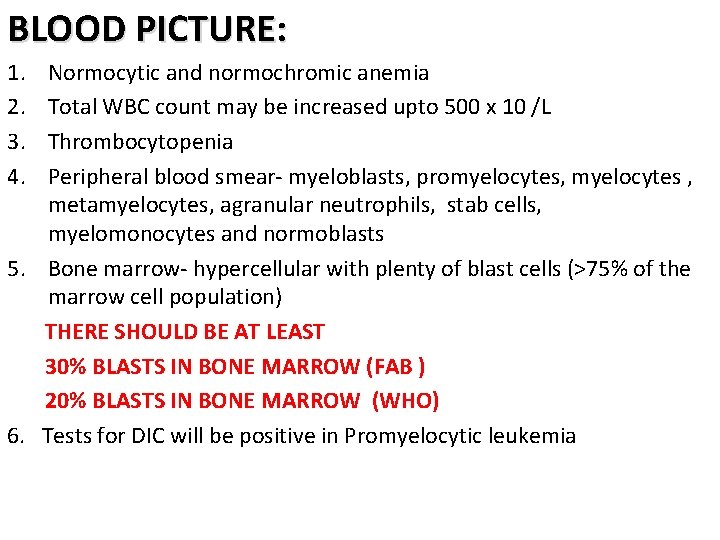 BLOOD PICTURE:

1. Normocytic and normochromic anemia
2. Total WBC count may be increased upto 500 x 10 /L
3. Thrombocytopenia
4. Peripheral blood smear- myeloblasts, promyelocytes, myelocytes , metamyelocytes, agranular neutrophils, stab cells, myelomonocytes and normoblasts
5. Bone marrow- hypercellular with plenty of blast cells (>75% of the marrow cell population)

THERE SHOULD BE AT LEAST
30% BLASTS IN BONE MARROW (FAB )
20% BLASTS IN BONE MARROW (WHO)

6. Tests for DIC will be positive in Promyelocytic leukemia